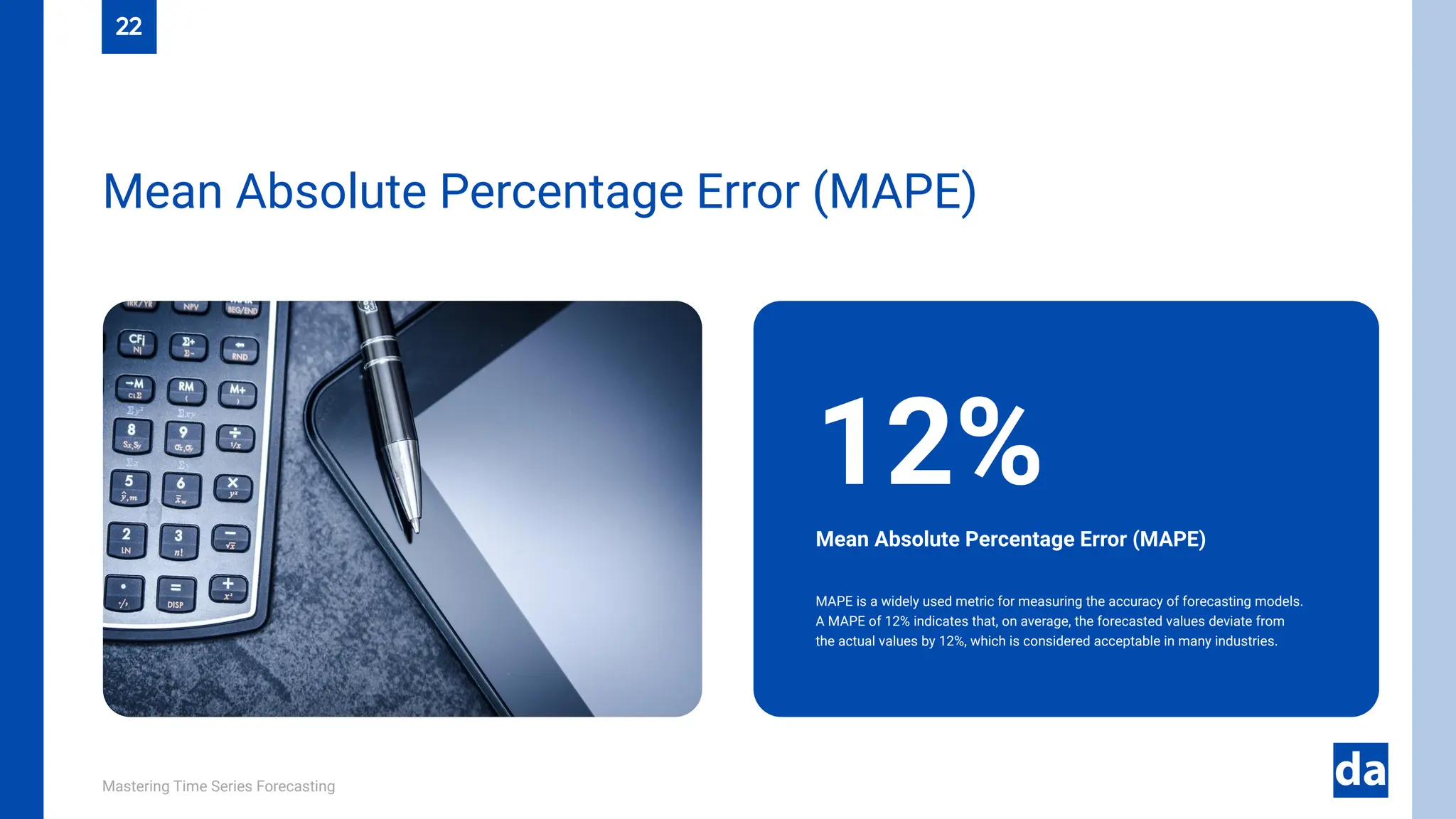 22

Mean Absolute Percentage Error (MAPE)

12%

Mean Absolute Percentage Error (MAPE)

MAPE is a widely used metric for measuring the accuracy of forecasting models. A MAPE of 12% indicates that, on average, the forecasted values deviate from the actual values by 12%, which is considered acceptable in many industries.

Mastering Time Series Forecasting

da